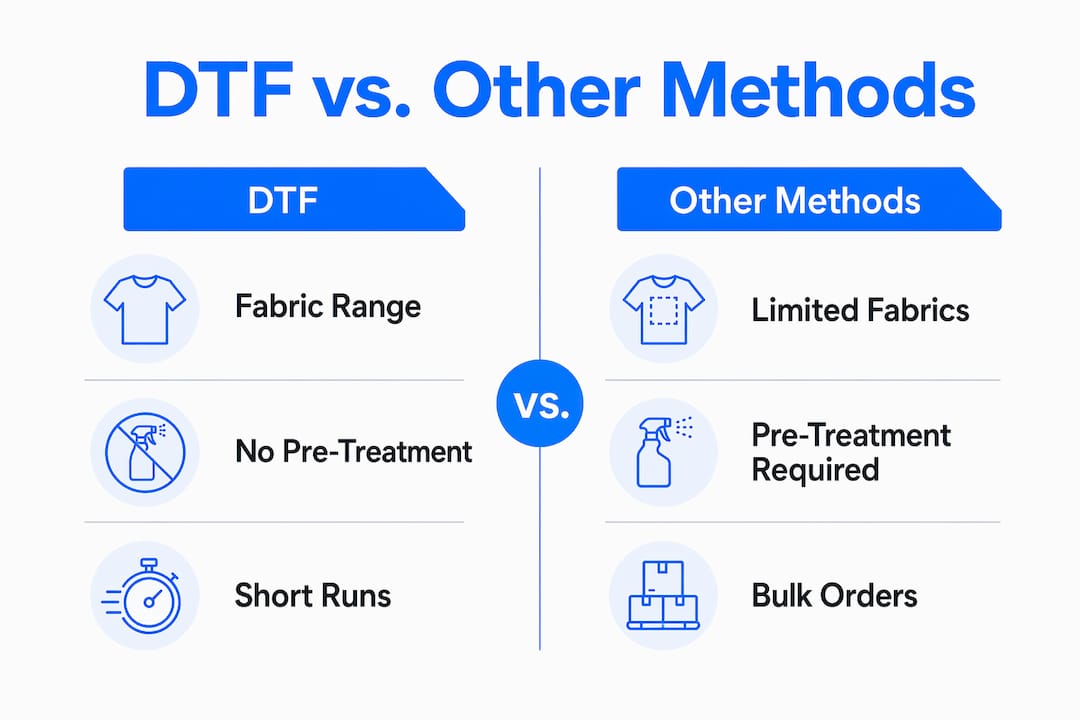 DTF vs. Other Methods

DTF

Fabric Range

No Pre-Treatment

Short Runs

vs.

Other Methods

Limited Fabrics

Pre-Treatment Required

Bulk Orders